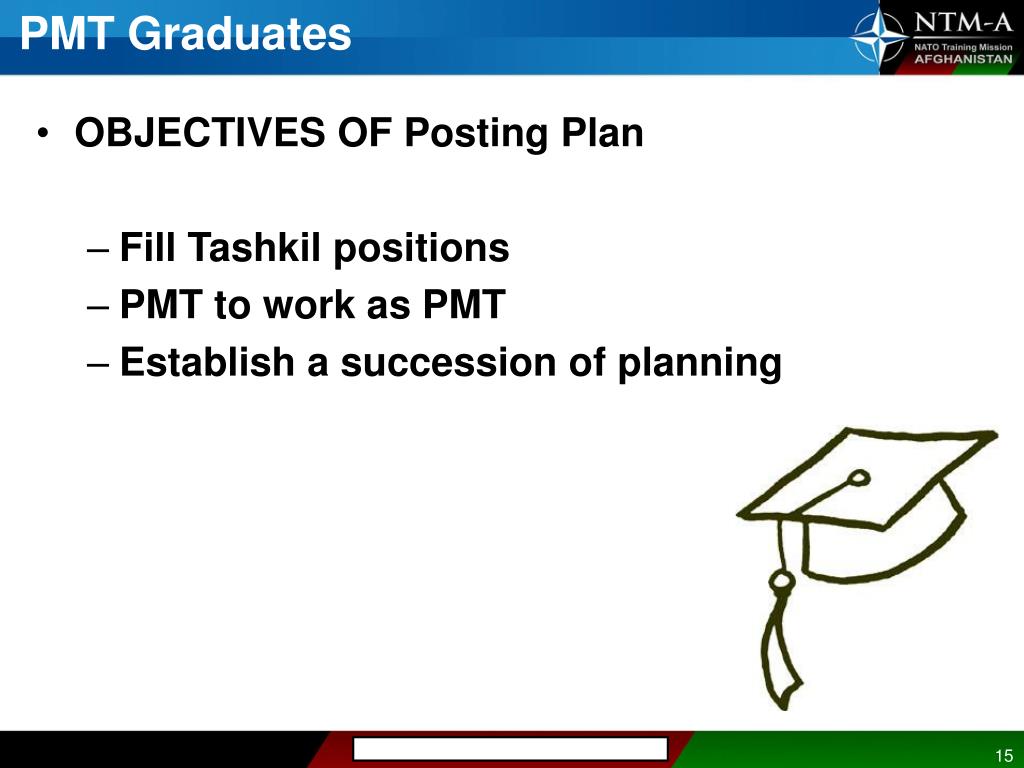 PMT Graduates

NTM-A
NATO Training Mission
AFGHANISTAN

• OBJECTIVES OF Posting Plan

– Fill Tashkil positions
– PMT to work as PMT
– Establish a succession of planning

15